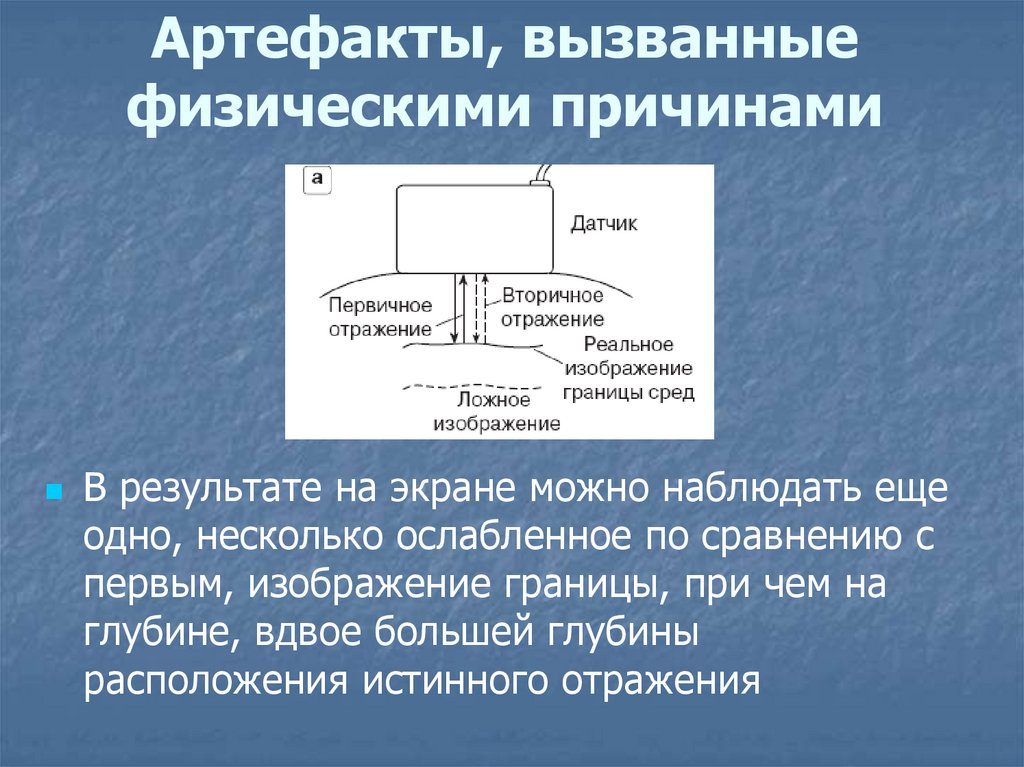 Артефакты, вызванные физическими причинами

а

Датчик

Первичное отражение

Вторичное отражение

Реальное изображение границы сред

Ложное изображение

В результате на экране можно наблюдать еще одно, несколько ослабленное по сравнению с первым, изображение границы, при чем на глубине, вдвое большей глубины расположения истинного отражения